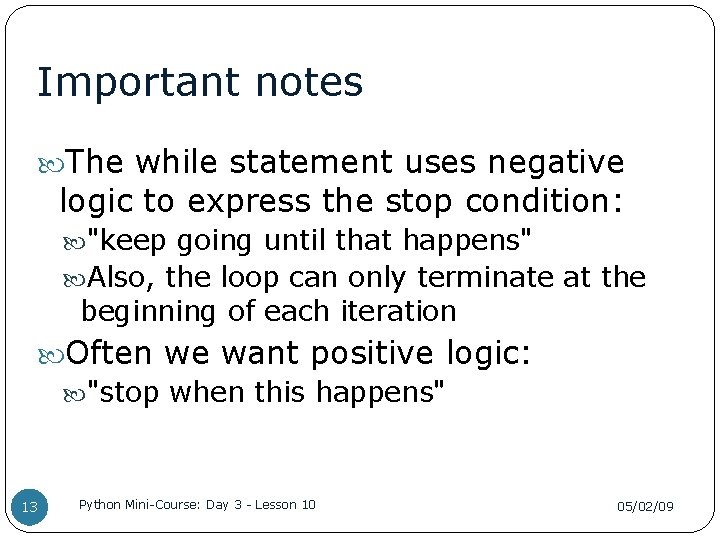 Important notes

The while statement uses negative logic to express the stop condition:

"keep going until that happens"

Also, the loop can only terminate at the beginning of each iteration

Often we want positive logic:

"stop when this happens"

13

Python Mini-Course: Day 3 - Lesson 10

05/02/09